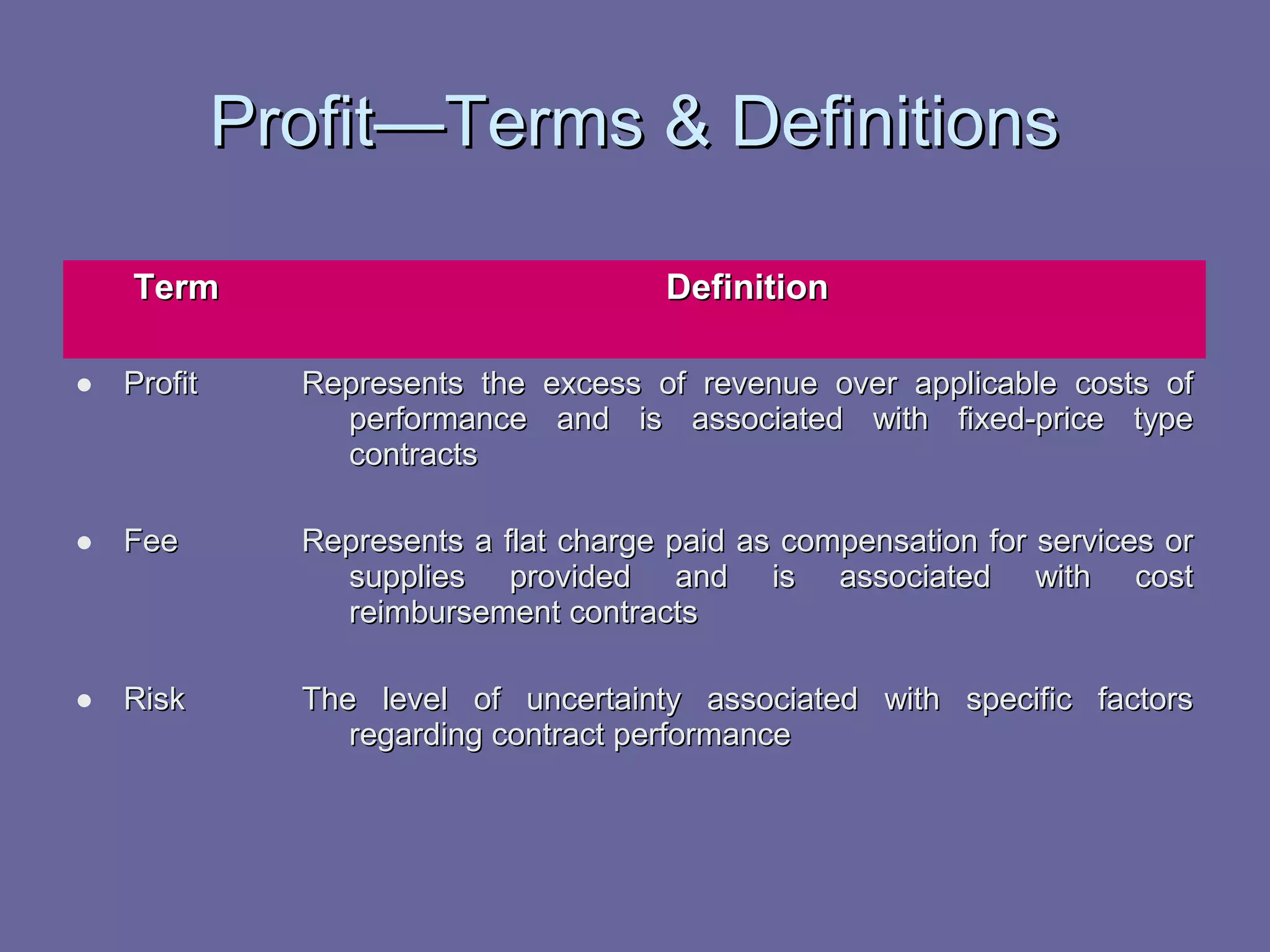 Profit—Terms & Definitions

| Term | Definition |
|---|---|
| Profit | Represents the excess of revenue over applicable costs of performance and is associated with fixed-price type contracts |
| Fee | Represents a flat charge paid as compensation for services or supplies provided and is associated with cost reimbursement contracts |
| Risk | The level of uncertainty associated with specific factors regarding contract performance |